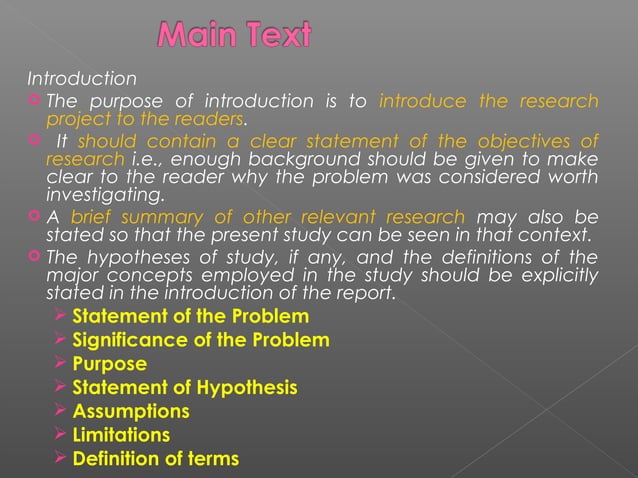 Main Text

Introduction

The purpose of introduction is to introduce the research project to the readers.

It should contain a clear statement of the objectives of research i.e., enough background should be given to make clear to the reader why the problem was considered worth investigating.

A brief summary of other relevant research may also be stated so that the present study can be seen in that context.

The hypotheses of study, if any, and the definitions of the major concepts employed in the study should be explicitly stated in the introduction of the report.

Statement of the Problem
Significance of the Problem
Purpose
Statement of Hypothesis
Assumptions
Limitations
Definition of terms